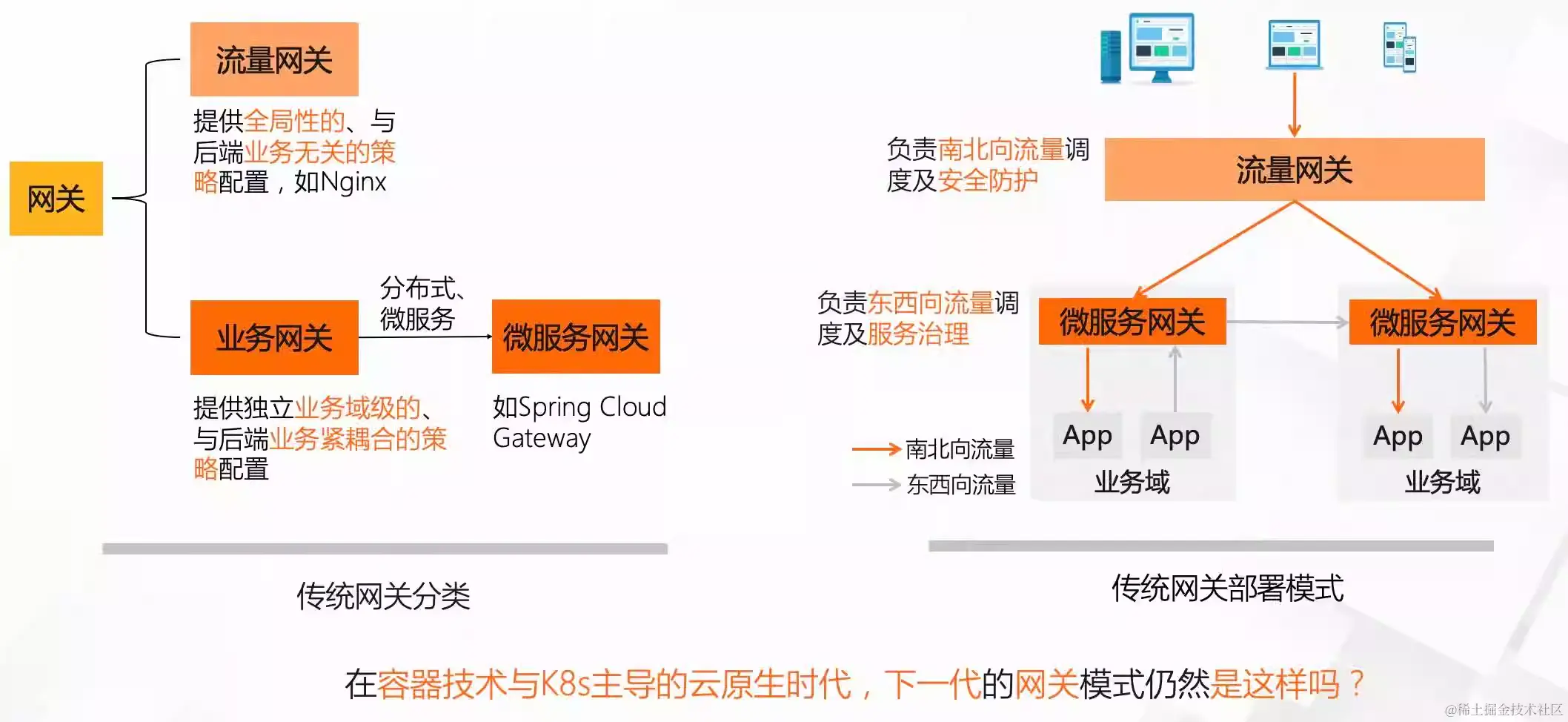 网关

流量网关

提供全局性的、与后端业务无关的策略配置，如Nginx

业务网关

分布式、微服务

微服务网关

提供独立业务域级的、与后端业务紧耦合的策略配置

如Spring Cloud Gateway

传统网关分类

负责南北向流量调度及安全防护

流量网关

负责东西向流量调度及服务治理

微服务网关

微服务网关

App App

业务域

App App

业务域

南北向流量

东西向流量

传统网关部署模式

在容器技术与K8s主导的云原生时代，下一代的网关模式仍然是这样吗？

@稀土掘金技术社区